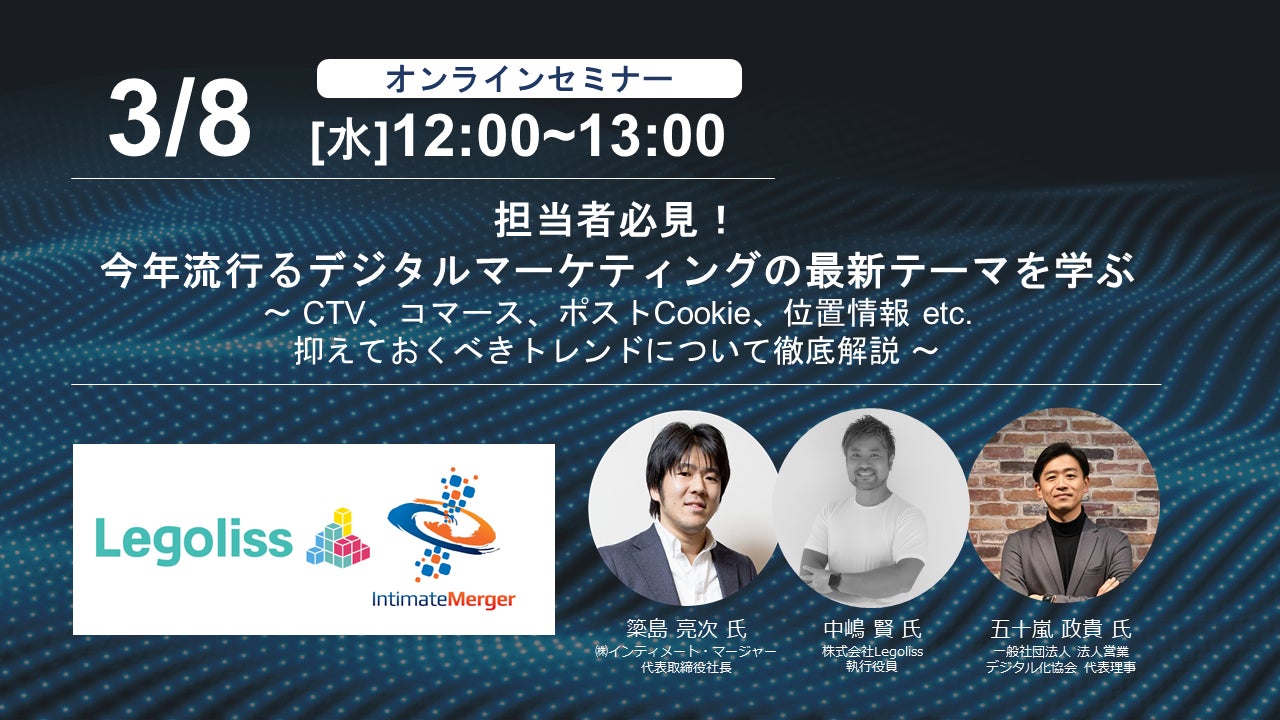 3/8

オンラインセミナー

[水]12:00~13:00

担当者必見！
今年流行るデジタルマーケティングの最新テーマを学ぶ
～ CTV、コマース、ポストCookie、位置情報 etc.
抑えておくべきトレンドについて徹底解説 ～

Legoliss

IntimateMerger

簗島 亮次 氏
㈱インティメート・マージャー
代表取締役社長

中嶋 賢 氏
株式会社Legoliss
執行役員

五十嵐 政貴 氏
一般社団法人 法人営業
デジタル化協会 代表理事